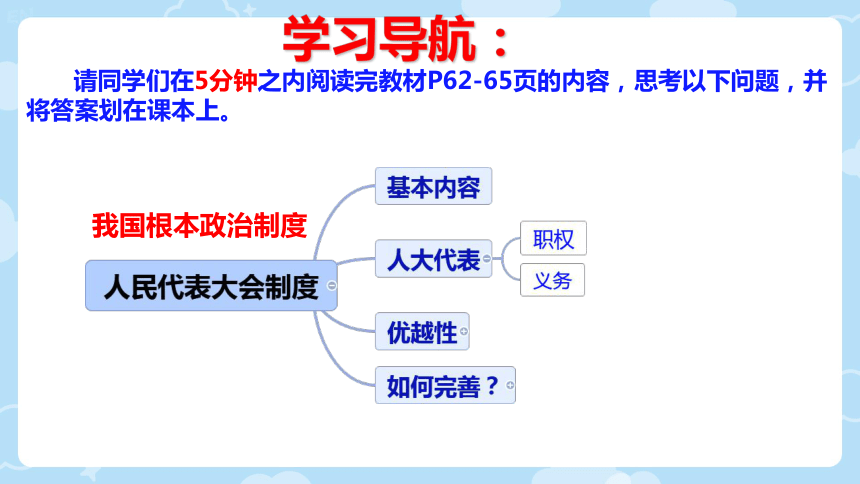 学习导航：

请同学们在5分钟之内阅读完教材P62-65页的内容，思考以下问题，并将答案划在课本上。

我国根本政治制度

人民代表大会制度

基本内容

人大代表

职权

义务

优越性

如何完善？